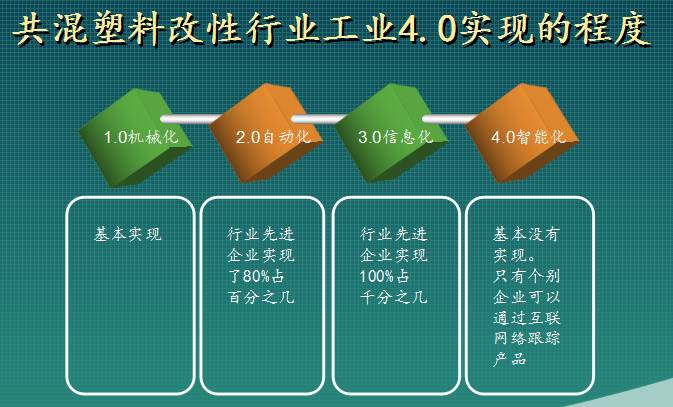 共混塑料改性行业工业4.0实现的程度

1.0机械化

2.0自动化

3.0信息化

4.0智能化

基本实现

行业先进企业实现了80%占百分之几

行业先进企业实现100%占千分之几

基本没有实现。只有个别企业可以通过互联网络跟踪产品